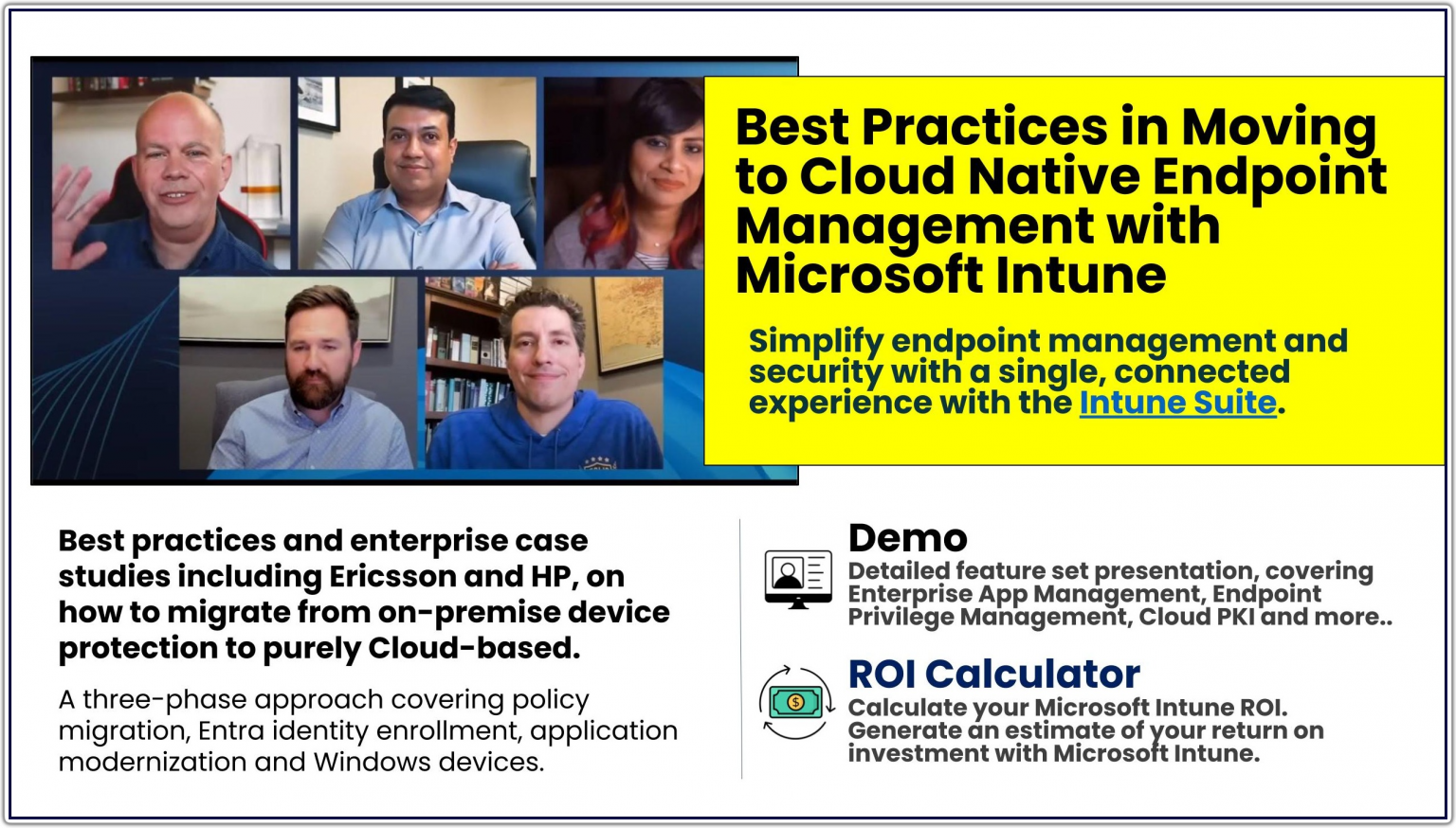 Best Practices in Moving to Cloud Native Endpoint Management with Microsoft Intune

Simplify endpoint management and security with a single, connected experience with the Intune Suite.

Best practices and enterprise case studies including Ericsson and HP, on how to migrate from on-premise device protection to purely Cloud-based.

A three-phase approach covering policy migration, Entra identity enrollment, application modernization and Windows devices.

Demo
Detailed feature set presentation, covering Enterprise App Management, Endpoint Privilege Management, Cloud PKI and more..

ROI Calculator
Calculate your Microsoft Intune ROI. Generate an estimate of your return on investment with Microsoft Intune.